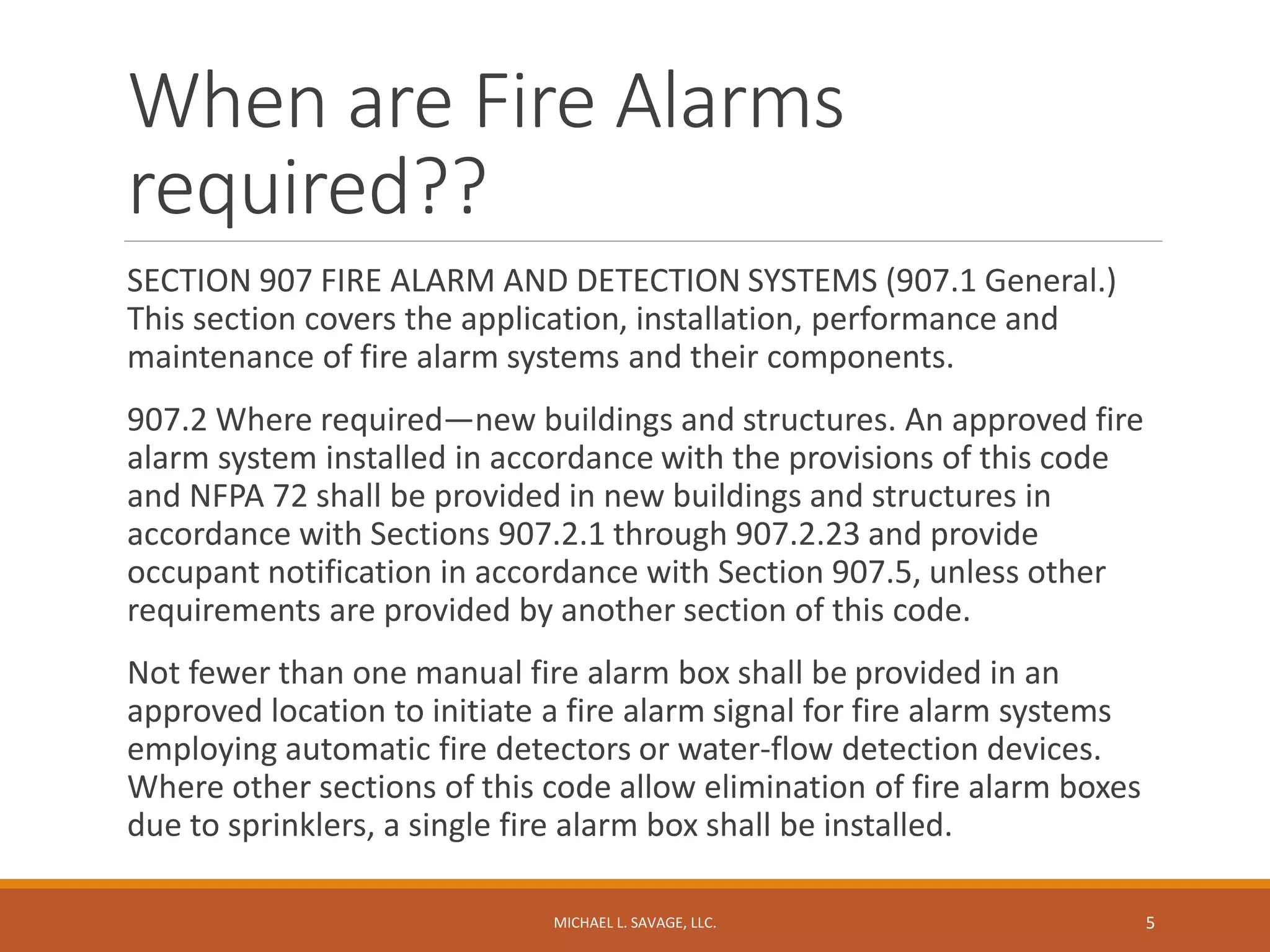 When are Fire Alarms required??

SECTION 907 FIRE ALARM AND DETECTION SYSTEMS (907.1 General.) This section covers the application, installation, performance and maintenance of fire alarm systems and their components.

907.2 Where required—new buildings and structures. An approved fire alarm system installed in accordance with the provisions of this code and NFPA 72 shall be provided in new buildings and structures in accordance with Sections 907.2.1 through 907.2.23 and provide occupant notification in accordance with Section 907.5, unless other requirements are provided by another section of this code.

Not fewer than one manual fire alarm box shall be provided in an approved location to initiate a fire alarm signal for fire alarm systems employing automatic fire detectors or water-flow detection devices. Where other sections of this code allow elimination of fire alarm boxes due to sprinklers, a single fire alarm box shall be installed.

MICHAEL L. SAVAGE, LLC.

5